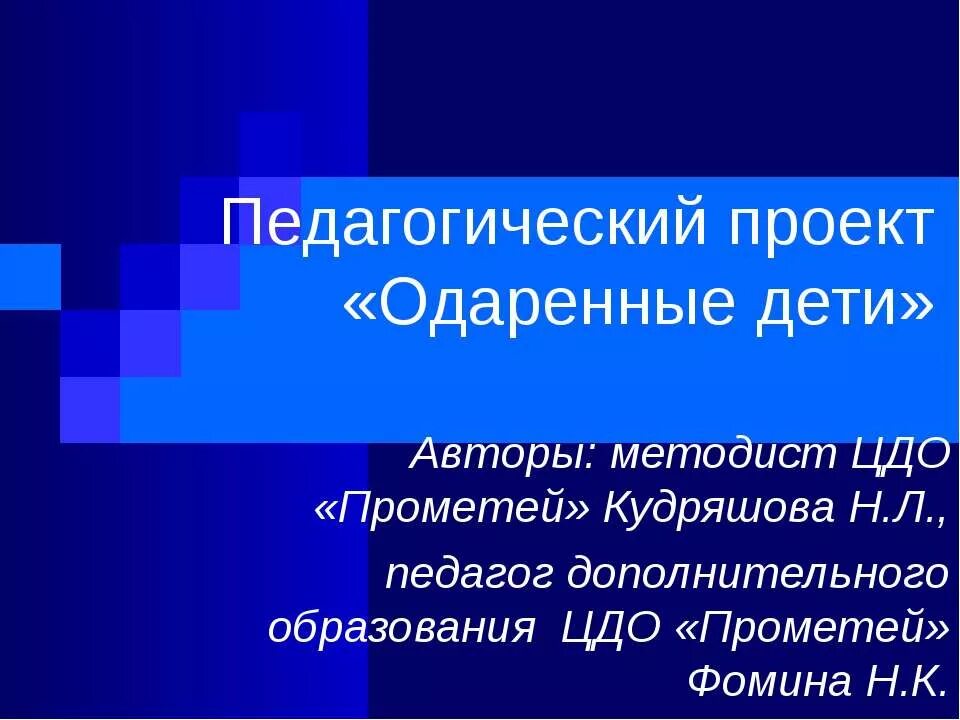 Педагогический проект «Одаренные дети»

Авторы: методист ЦДО «Прометей» Кудряшова Н.Л.,

педагог дополнительного образования ЦДО «Прометей» Фомина Н.К.